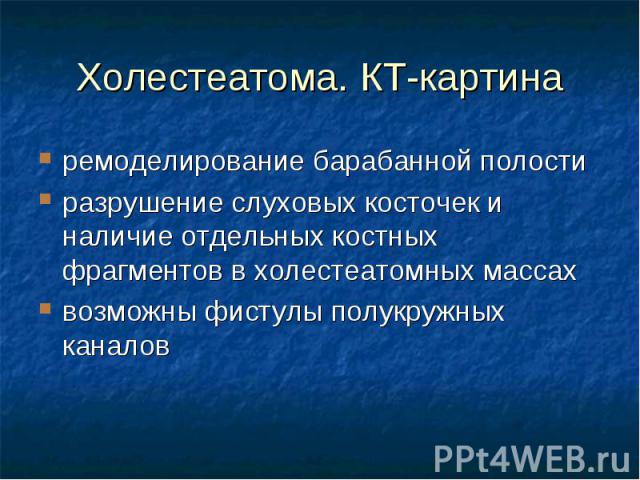 Холестеатома. КТ-картина

- ремоделирование барабанной полости
- разрушение слуховых косточек и наличие отдельных костных фрагментов в холестеатомных массах
- возможны фистулы полукружных каналов

PPt4WEB.ru